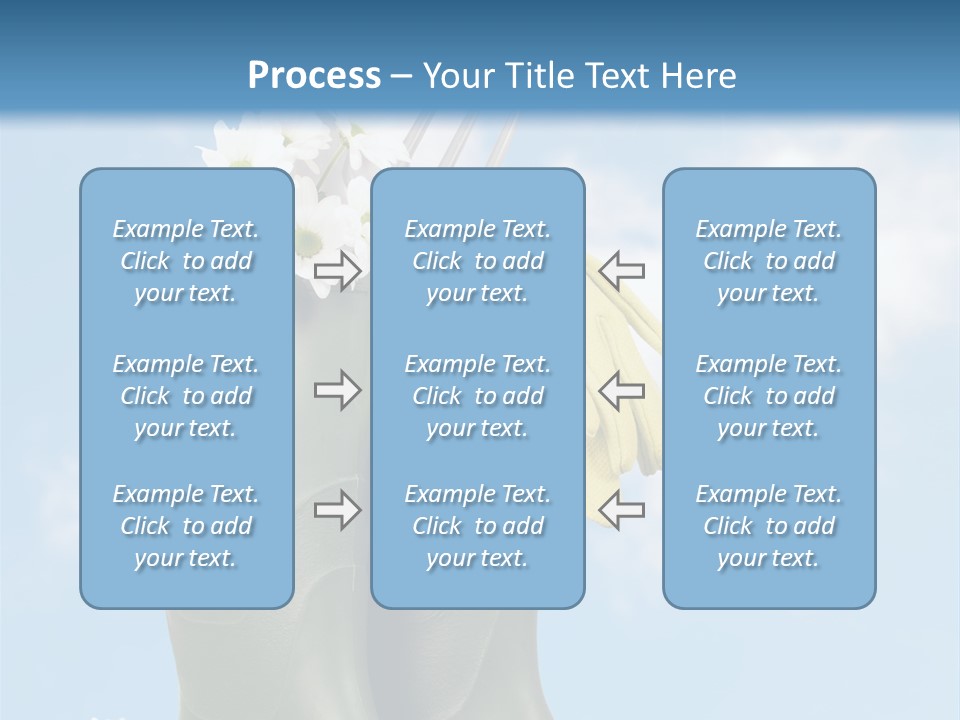 Process – Your Title Text Here

Example Text. Click to add your text.

Example Text. Click to add your text.

Example Text. Click to add your text.

Example Text. Click to add your text.

Example Text. Click to add your text.

Example Text. Click to add your text.

Example Text. Click to add your text.

Example Text. Click to add your text.

Example Text. Click to add your text.